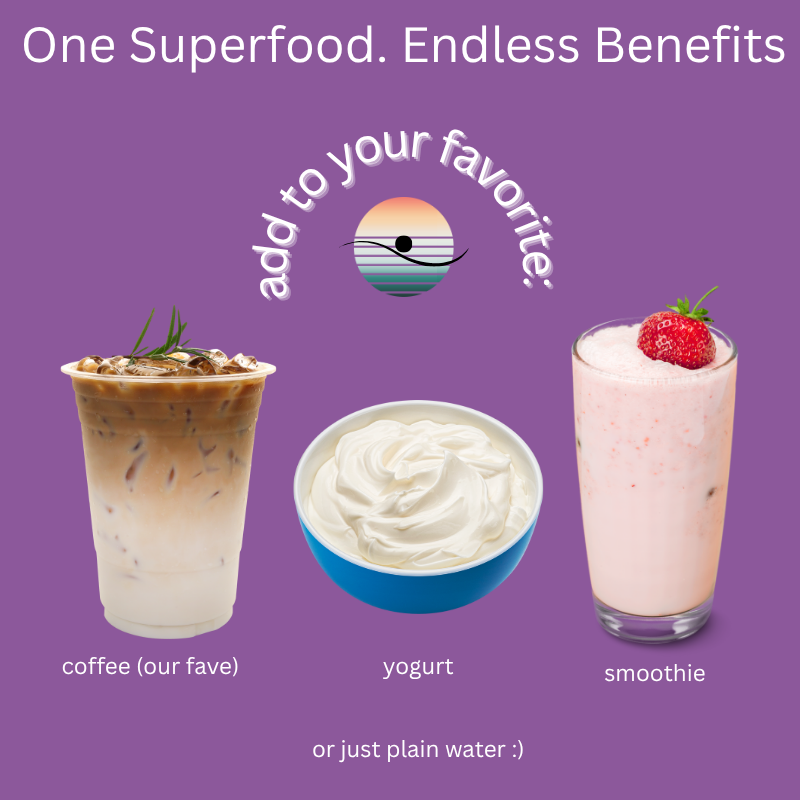 One Superfood. Endless Benefits

add to your favorite:

coffee (our fave)

yogurt

smoothie

or just plain water :)